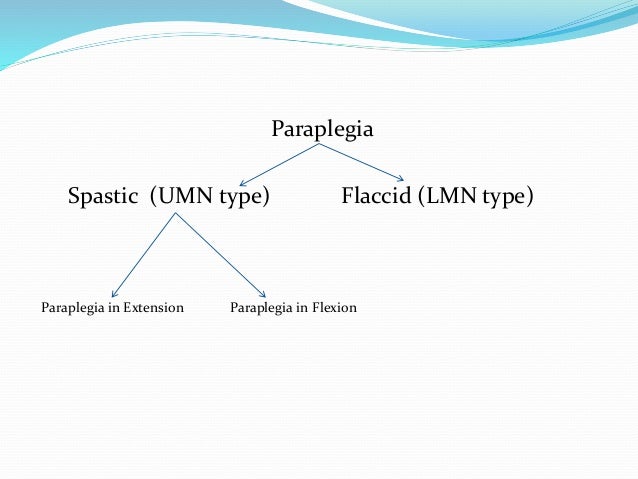 Paraplegia

Spastic (UMN type)

Flaccid (LMN type)

Paraplegia in Extension

Paraplegia in Flexion